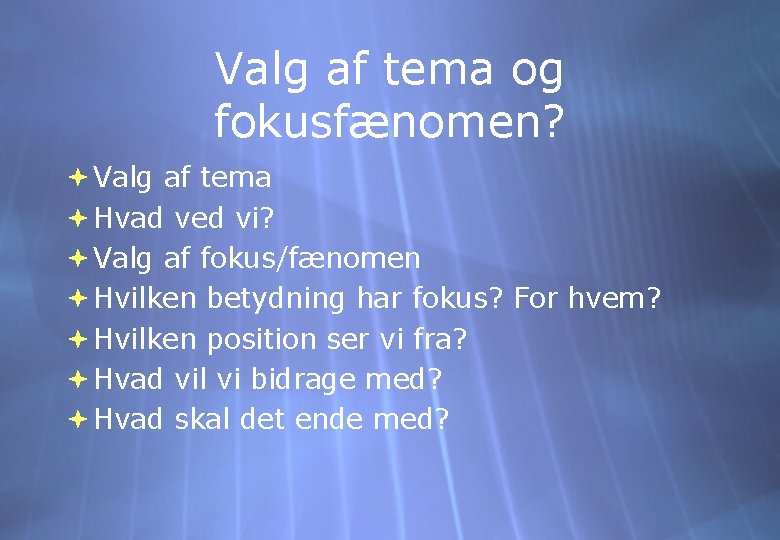 Valg af tema og fokusfænomen?

Valg af tema
Hvad ved vi?
Valg af fokus/fænomen
Hvilken betydning har fokus? For hvem?
Hvilken position ser vi fra?
Hvad vil vi bidrage med?
Hvad skal det ende med?